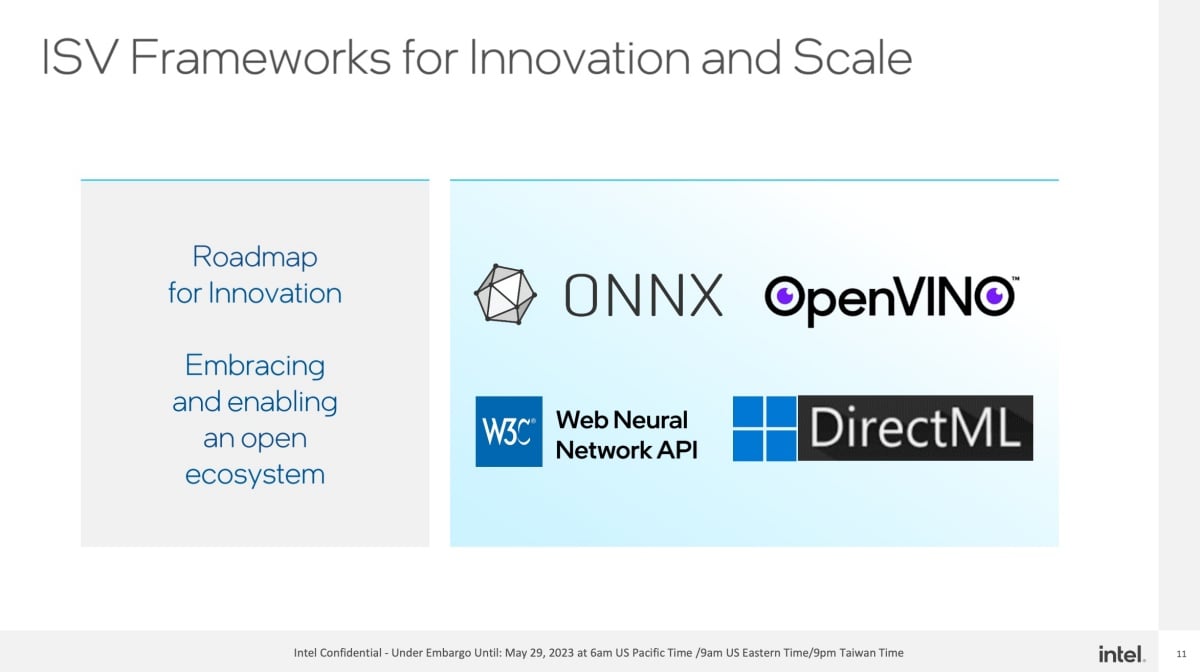 ISV Frameworks for Innovation and Scale

Roadmap for Innovation

Embracing and enabling an open ecosystem

ONNX

OpenVINO™

W3C® Web Neural Network API

DirectML

Intel Confidential - Under Embargo Until: May 29, 2023 at 6am US Pacific Time /9am US Eastern Time/9pm Taiwan Time

intel.

11